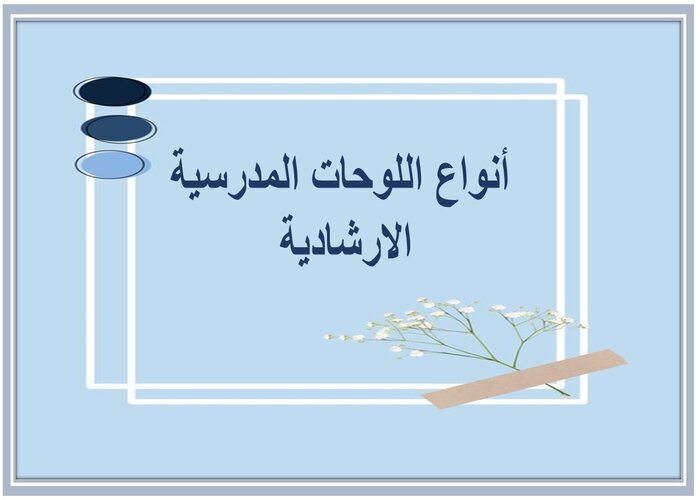 أنواع اللوحات المدرسية الارشادية